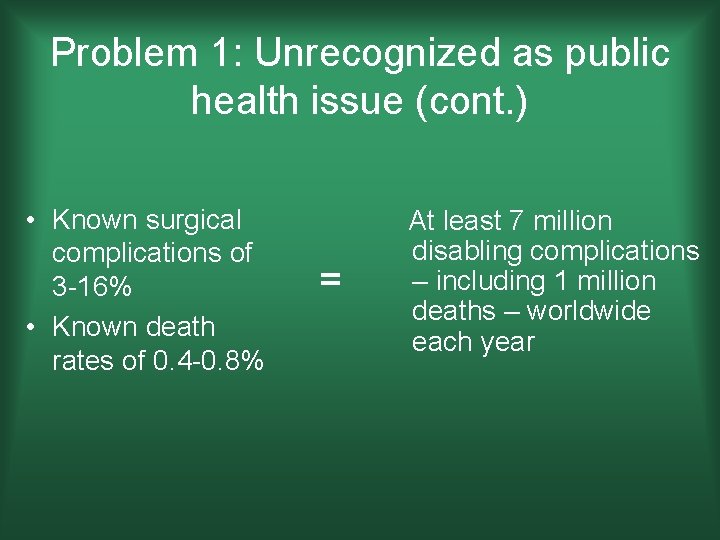 Problem 1: Unrecognized as public health issue (cont.)

• Known surgical complications of 3-16%
• Known death rates of 0.4-0.8%

=

At least 7 million disabling complications – including 1 million deaths – worldwide each year